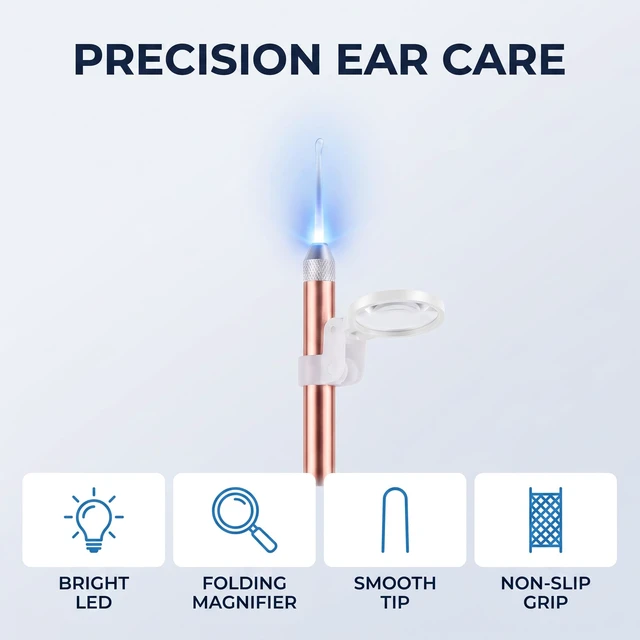 PRECISION EAR CARE

BRIGHT LED

FOLDING MAGNIFIER

SMOOTH TIP

NON-SLIP GRIP